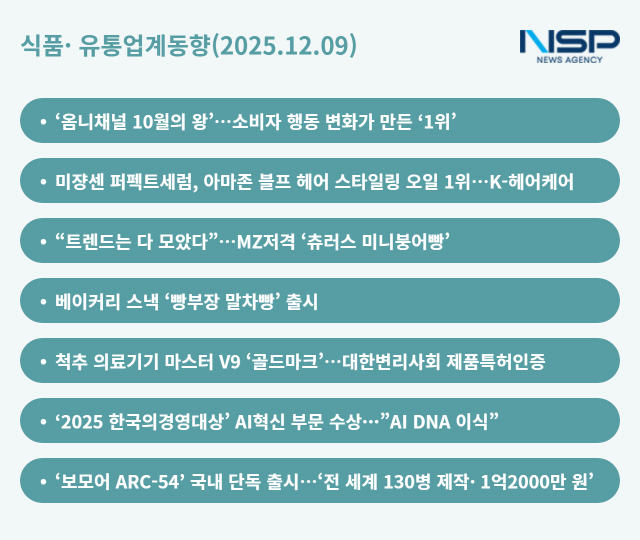 식품· 유통업계동향(2025.12.09)

NSP
NEWS AGENCY

• ‘옴니채널 10월의 왕’…소비자 행동 변화가 만든 ‘1위’

• 미쟝센 퍼펙트세럼, 아마존 블프 헤어 스타일링 오일 1위…K-헤어케어

• “트렌드는 다 모았다”…MZ저격 ‘츄러스 미니붕어빵’

• 베이커리 스낵 ‘빵부장 말차빵’ 출시

• 척추 의료기기 마스터 V9 ‘골드마크’…대한변리사회 제품특허인증

• ‘2025 한국의경영대상’ AI혁신 부문 수상…”AI DNA 이식”

• ‘보모어 ARC-54’ 국내 단독 출시…‘전 세계 130병 제작· 1억2000만 원’